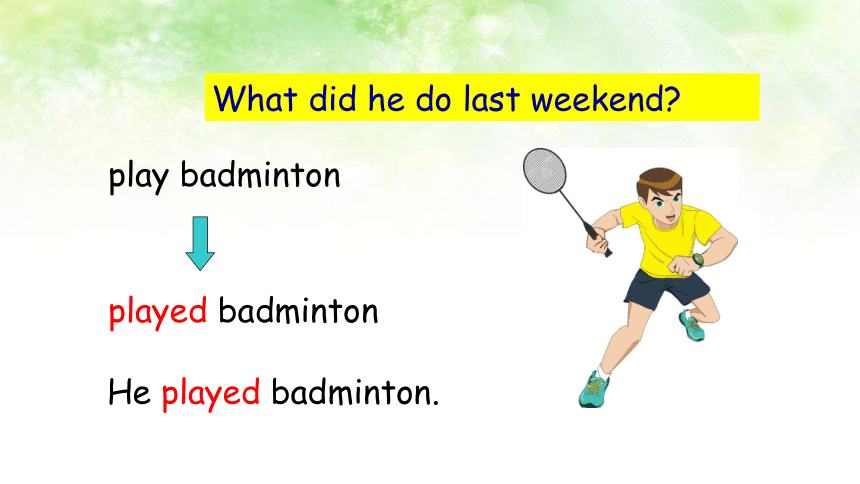 What did he do last weekend?

play badminton

played badminton

He played badminton.